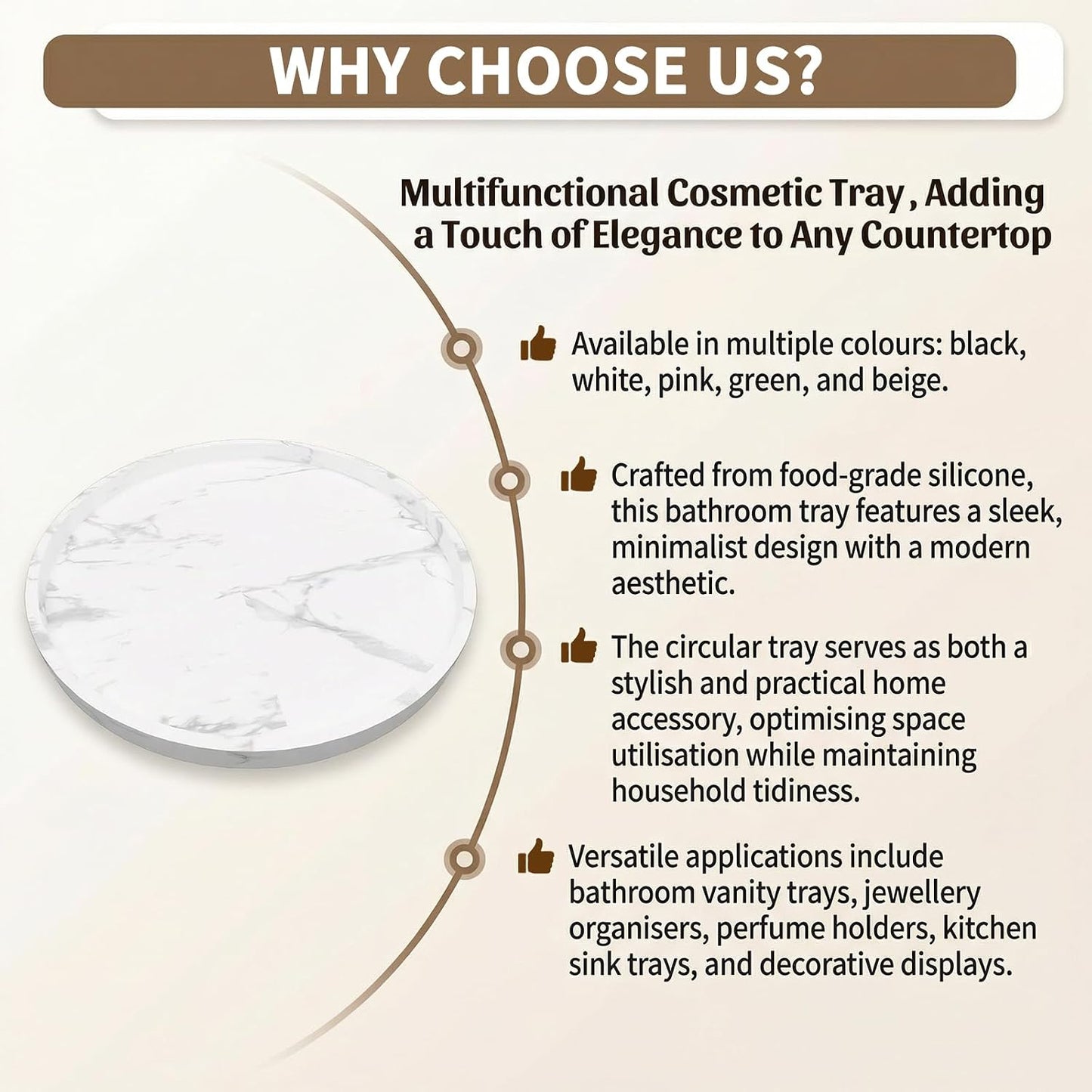 WHY CHOOSE US?

Multifunctional Cosmetic Tray , Adding a Touch of Elegance to Any Countertop

Available in multiple colours: black, white, pink, green, and beige.

Crafted from food-grade silicone, this bathroom tray features a sleek, minimalist design with a modern aesthetic.

The circular tray serves as both a stylish and practical home accessory, optimising space utilisation while maintaining household tidiness.

Versatile applications include bathroom vanity trays, jewellery organisers, perfume holders, kitchen sink trays, and decorative displays.